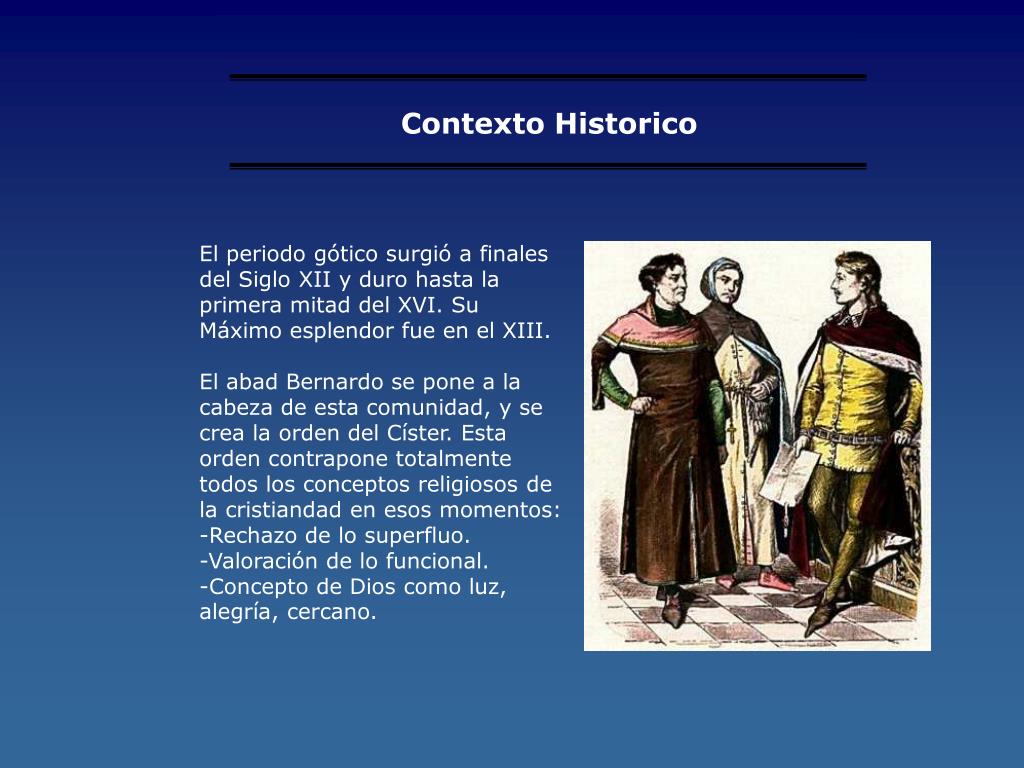 Contexto Historico

El periodo gótico surgió a finales del Siglo XII y duro hasta la primera mitad del XVI. Su Máximo esplendor fue en el XIII.

El abad Bernardo se pone a la cabeza de esta comunidad, y se crea la orden del Císter. Esta orden contrapone totalmente todos los conceptos religiosos de la cristiandad en esos momentos:
-Rechazo de lo superfluo.
-Valoración de lo funcional.
-Concepto de Dios como luz, alegría, cercano.